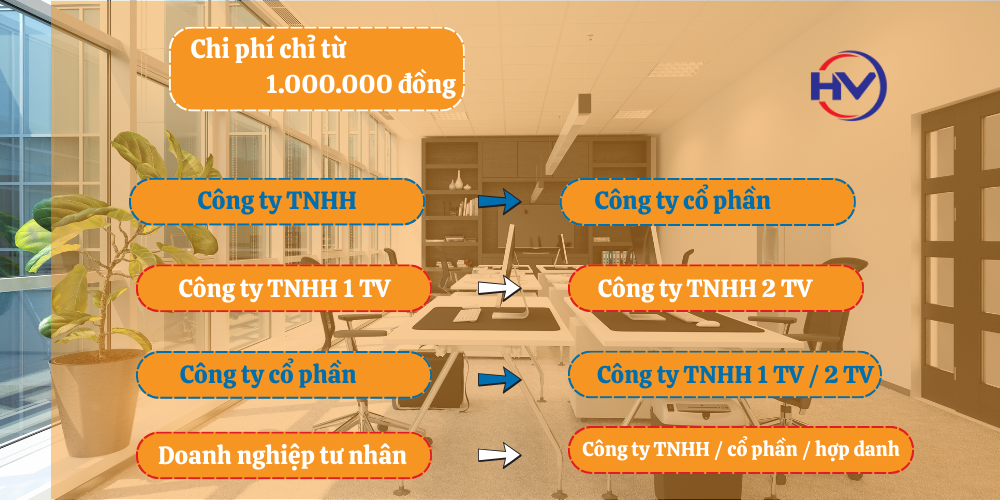 Chi phí chỉ từ
1.000.000 đồng

HV

Công ty TNHH

Công ty cổ phần

Công ty TNHH 1 TV

Công ty TNHH 2 TV

Công ty cổ phần

Công ty TNHH 1 TV / 2 TV

Doanh nghiệp tư nhân

Công ty TNHH / cổ phần / hợp danh